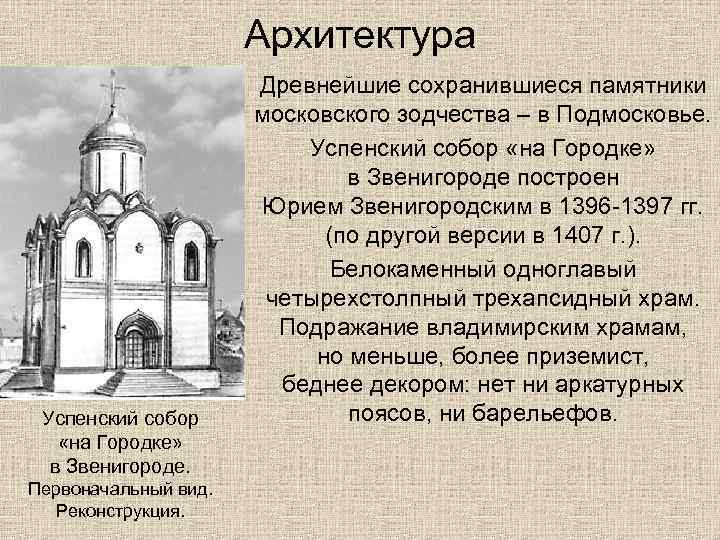 Архитектура

Древнейшие сохранившиеся памятники московского зодчества – в Подмосковье.

Успенский собор «на Городке» в Звенигороде построен Юрием Звенигородским в 1396-1397 гг. (по другой версии в 1407 г.).

Белокаменный одноглавый четырехстолпный трехапсидный храм. Подражание владимирским храмам, но меньше, более приземист, беднее декором: нет ни аркатурных поясов, ни барельефов.

Успенский собор «на Городке» в Звенигороде. Первоначальный вид. Реконструкция.